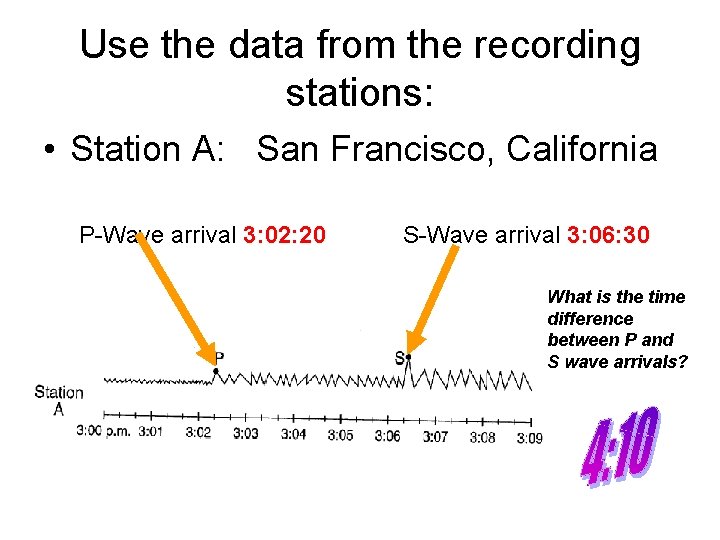 Use the data from the recording stations:

• Station A: San Francisco, California

P-Wave arrival 3:02:20

S-Wave arrival 3:06:30

What is the time difference between P and S wave arrivals?

P

S

Station A

3:00 p.m. 3:01 3:02 3:03 3:04 3:05 3:06 3:07 3:08 3:09

4:10